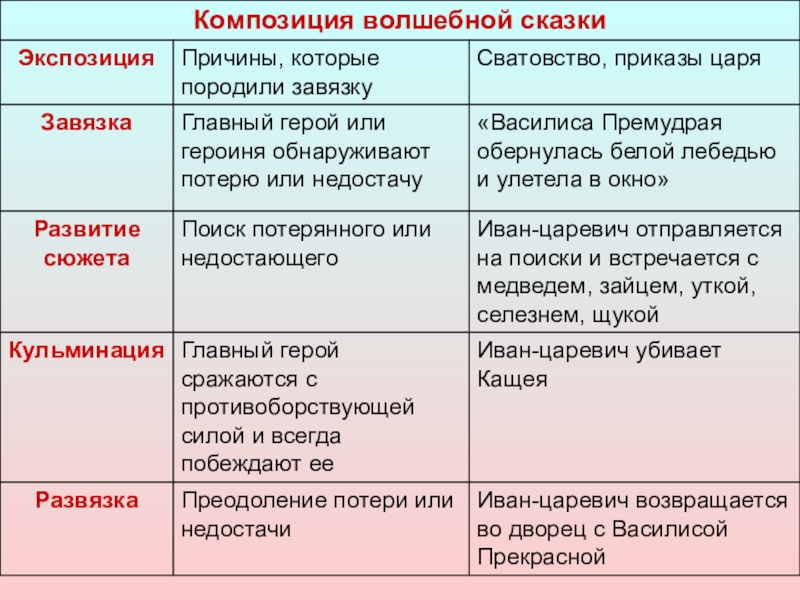 | Композиция волшебной сказки | | |
|---|---|---|
| Экспозиция | Причины, которые породили завязку | Сватовство, приказы царя |
| Завязка | Главный герой или героиня обнаруживают потерю или недостачу | «Василиса Премудрая обернулась белой лебедью и улетела в окно» |
| Развитие сюжета | Поиск потерянного или недостающего | Иван-царевич отправляется на поиски и встречается с медведем, зайцем, уткой, селезнем, щукой |
| Кульминация | Главный герой сражаются с противоборствующей силой и всегда побеждают ее | Иван-царевич убивает Кащея |
| Развязка | Преодоление потери или недостачи | Иван-царевич возвращается во дворец с Василисой Прекрасной |